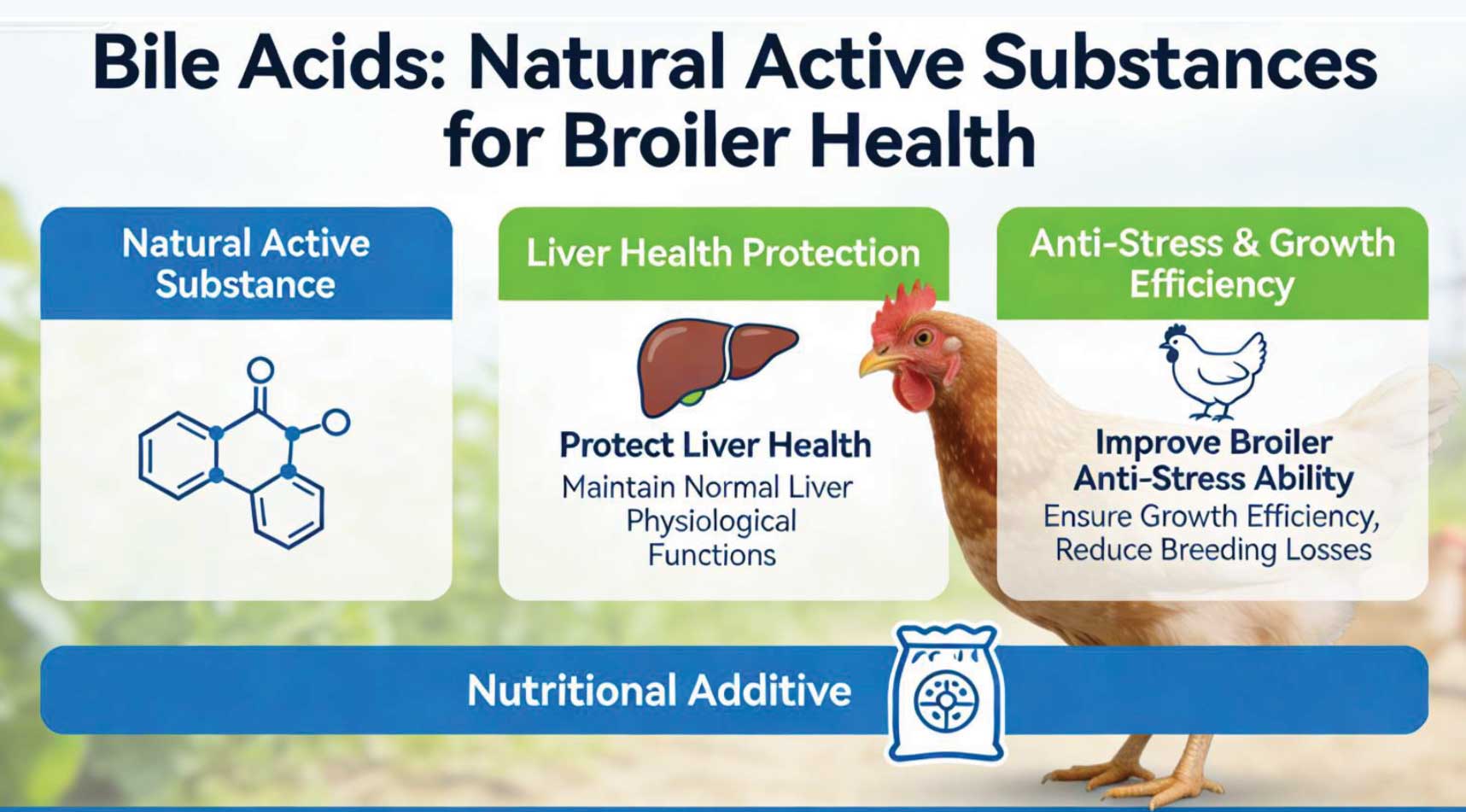 Bile Acids: Natural Active Substances for Broiler Health

Natural Active Substance

Liver Health Protection

Protect Liver Health
Maintain Normal Liver Physiological Functions

Anti-Stress & Growth Efficiency

Improve Broiler Anti-Stress Ability
Ensure Growth Efficiency, Reduce Breeding Losses

Nutritional Additive